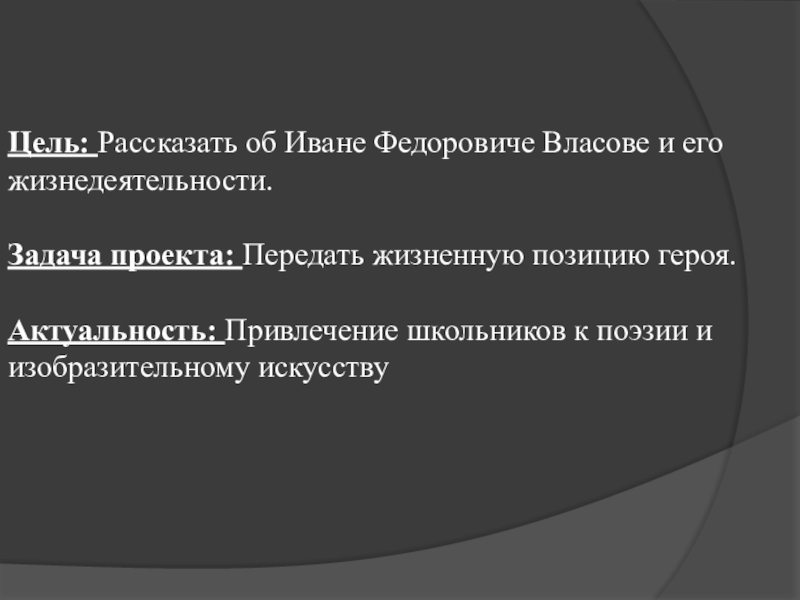 Цель: Рассказать об Иване Федоровиче Власове и его жизнедеятельности.

Задача проекта: Передать жизненную позицию героя.

Актуальность: Привлечение школьников к поэзии и изобразительному искусству